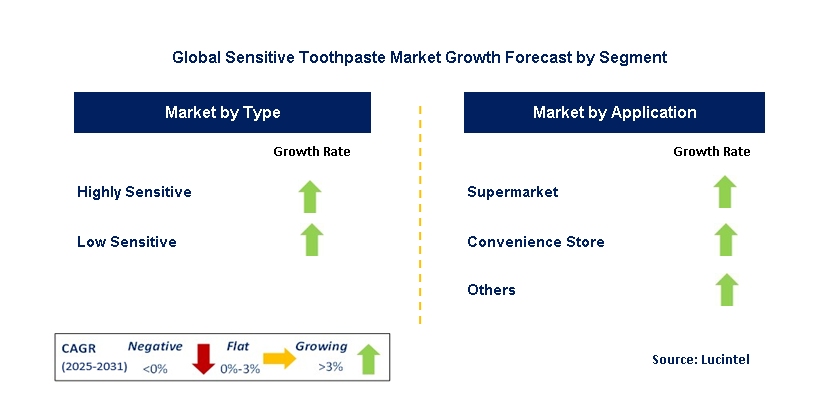 Global Sensitive Toothpaste Market Growth Forecast by Segment

Market by Type

Growth Rate

Highly Sensitive

Low Sensitive

Market by Application

Growth Rate

Supermarket

Convenience Store

Others

CAGR (2025-2031) Negative <0% Flat 0%-3% Growing >3%

Source: Lucintel